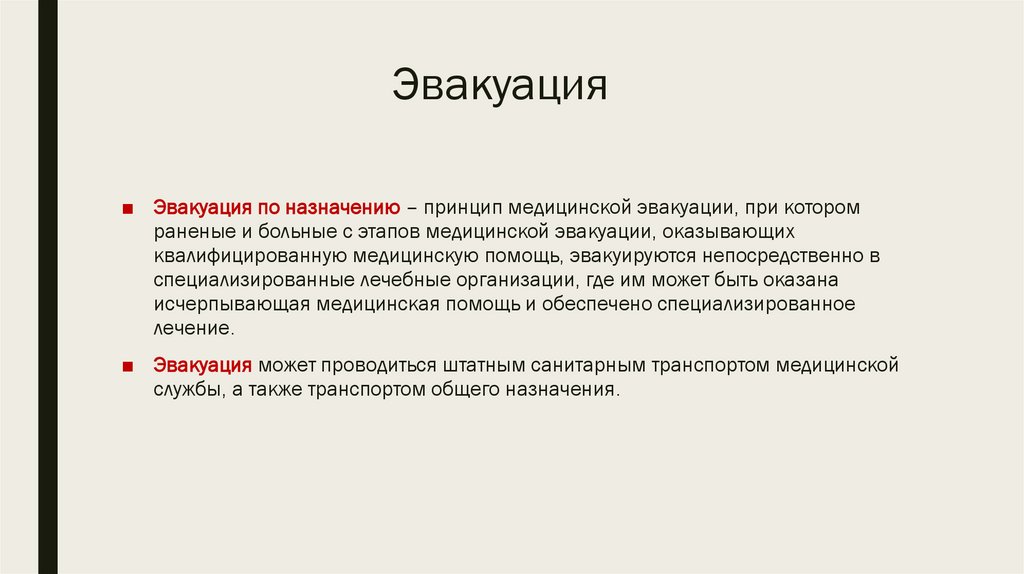 Эвакуация

■ Эвакуация по назначению – принцип медицинской эвакуации, при котором раненые и больные с этапов медицинской эвакуации, оказывающих квалифицированную медицинскую помощь, эвакуируются непосредственно в специализированные лечебные организации, где им может быть оказана исчерпывающая медицинская помощь и обеспечено специализированное лечение.

■ Эвакуация может проводиться штатным санитарным транспортом медицинской службы, а также транспортом общего назначения.